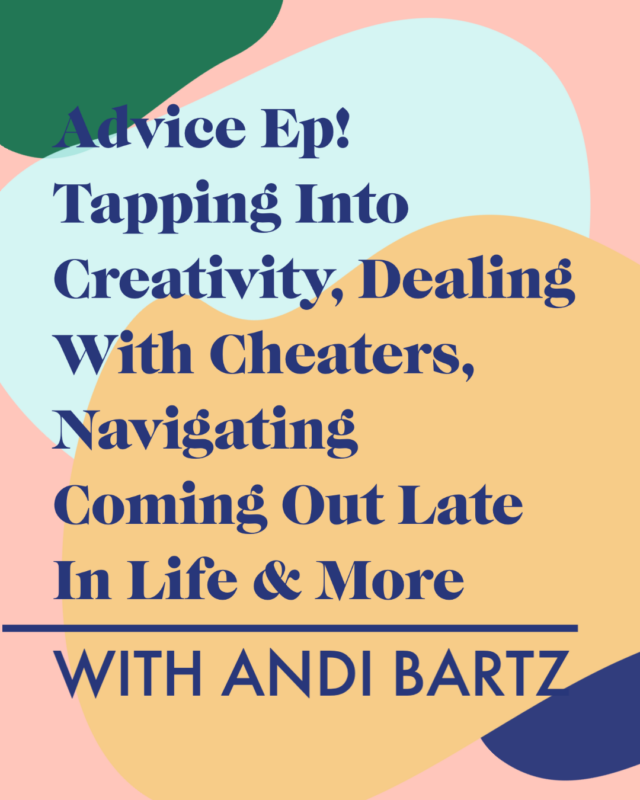 Advice Ep! Tapping Into Creativity, Dealing With Cheaters, Navigating Coming Out Late In Life & More

WITH ANDI BARTZ